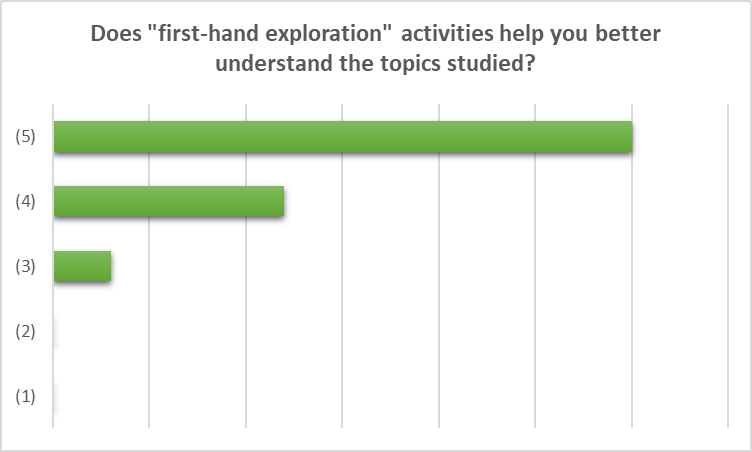 Does "first-hand exploration" activities help you better understand the topics studied?

(5)

(4)

(3)

(2)

(1)